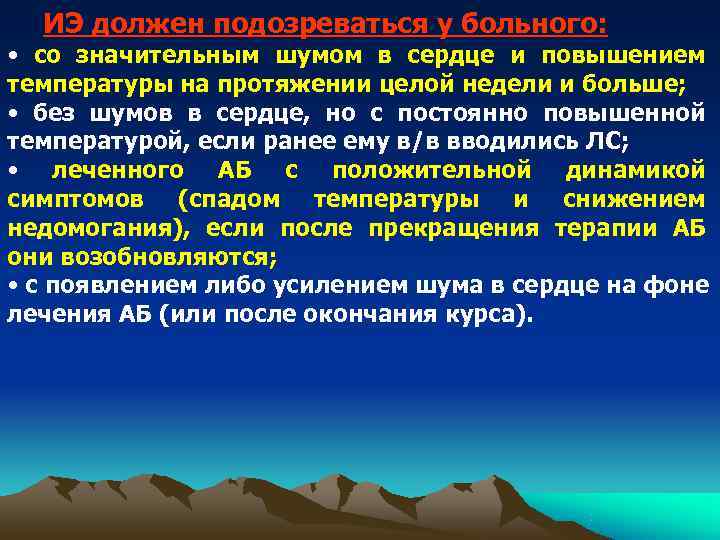 ИЭ должен подозреваться у больного:

• со значительным шумом в сердце и повышением температуры на протяжении целой недели и больше;

• без шумов в сердце, но с постоянно повышенной температурой, если ранее ему в/в вводились ЛС;

• леченного АБ с положительной динамикой симптомов (спадом температуры и снижением недомогания), если после прекращения терапии АБ они возобновляются;

• с появлением либо усилением шума в сердце на фоне лечения АБ (или после окончания курса).